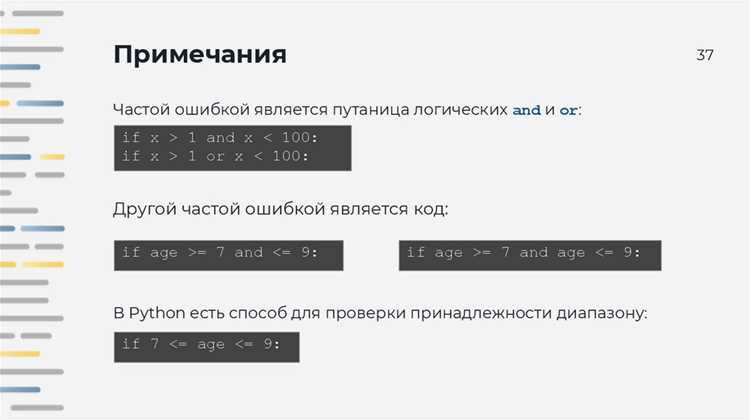 Примечания

37

Частой ошибкой является путаница логических and и or:

if x > 1 and x < 100:
if x > 1 or x < 100:

Другой частой ошибкой является код:

if age >= 7 and <= 9:

if age >= 7 and age <= 9:

В Python есть способ для проверки принадлежности диапазону:

if 7 <= age <= 9: